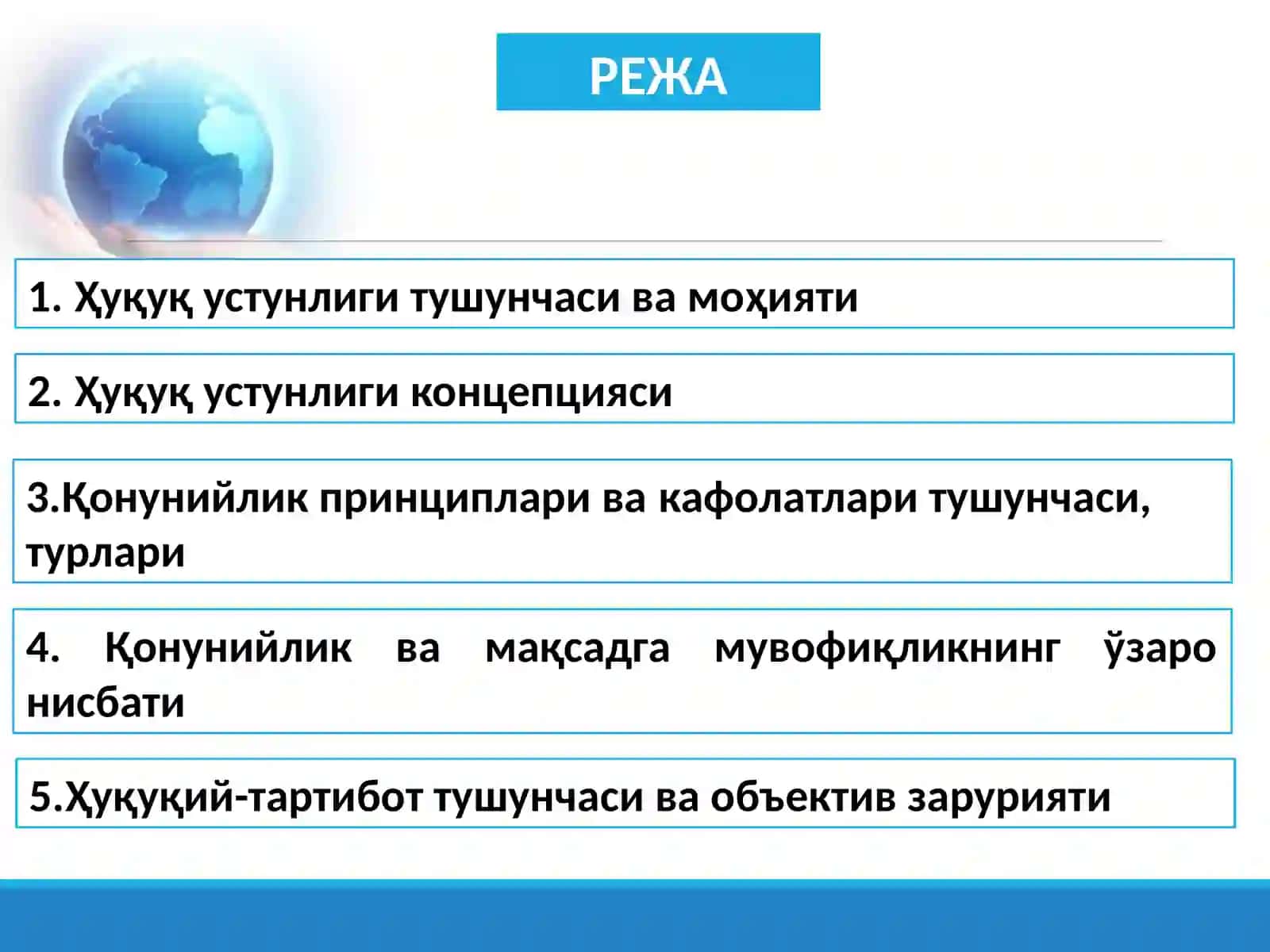 РЕЖА

1. Ҳуқуқ устунлиги тушунчаси ва моҳияти

2. Ҳуқуқ устунлиги концепцияси

3.Қонунийлик принциплари ва кафолатлари тушунчаси, турлари

4. Қонунийлик ва мақсадга мувофиқликнинг ўзаро нисбати

5.Ҳуқуқий-тартибот тушунчаси ва объектив зарурияти